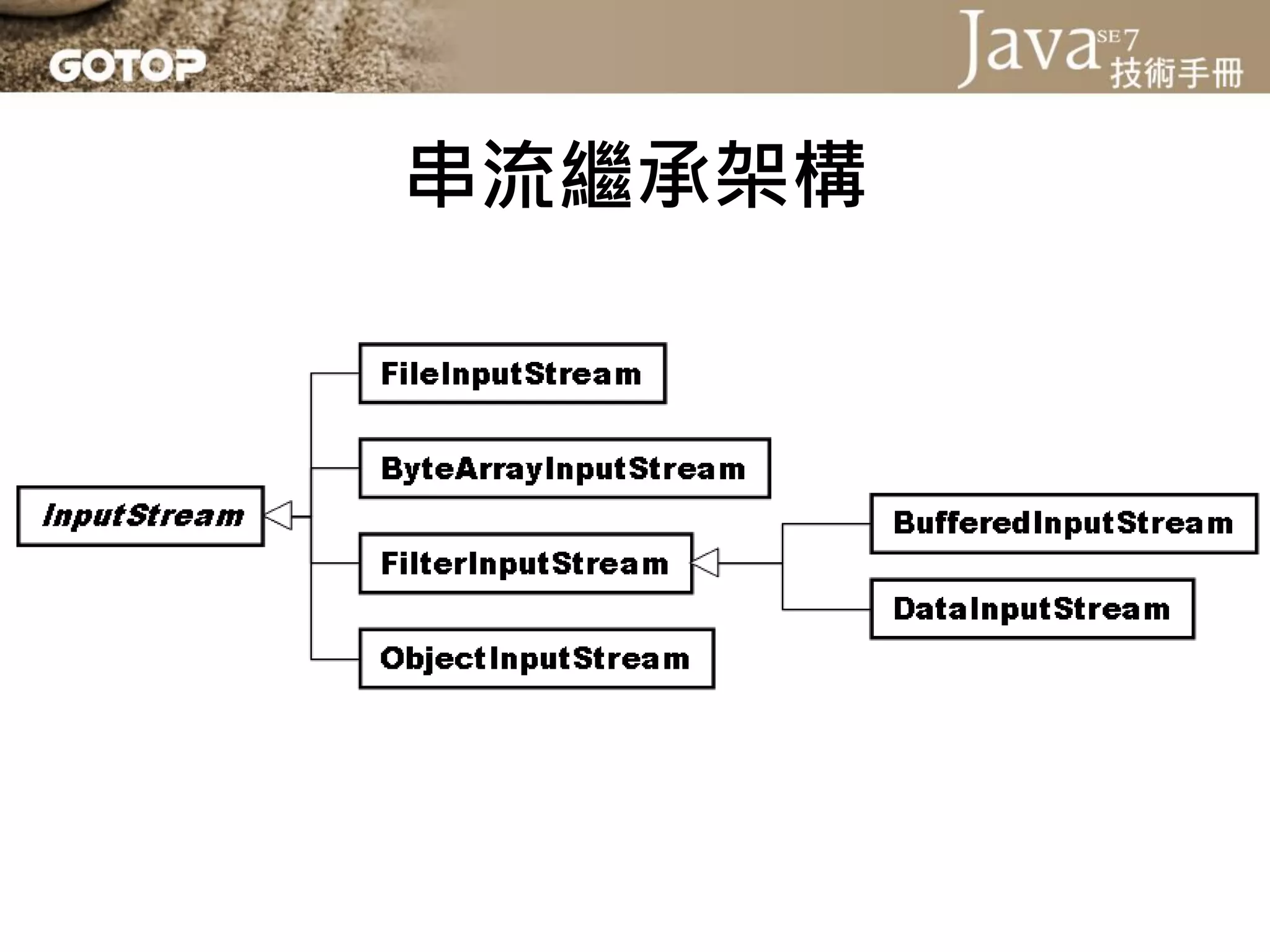 GOTOP

Java SE 7 技術手冊

串流繼承架構

InputStream

FileInputStream

ByteArrayInputStream

FilterInputStream

ObjectInputStream

BufferedInputStream

DataInputStream